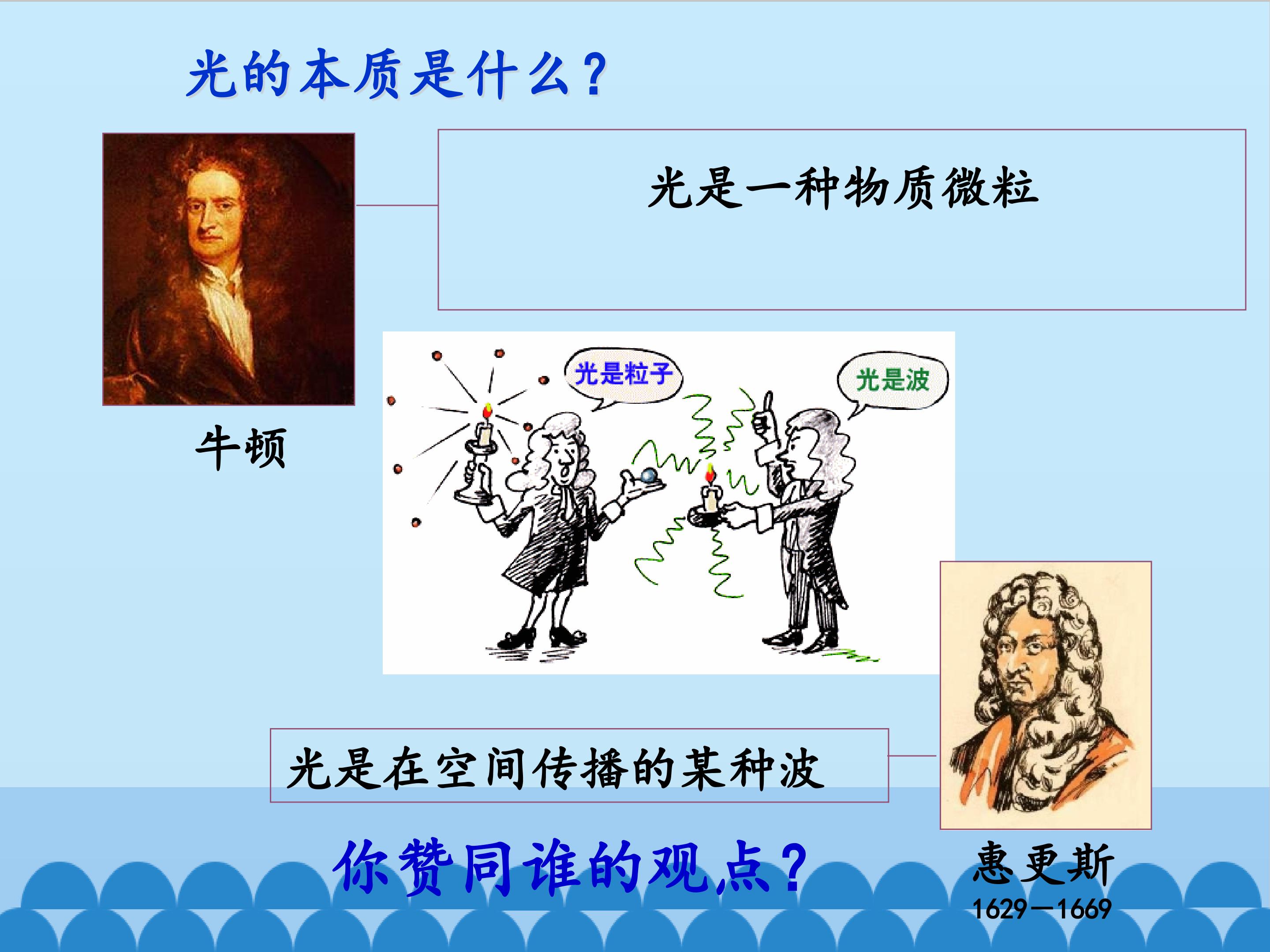 光的本质是什么？

光是一种物质微粒

牛顿

光是粒子

光是波

光是在空间传播的某种波

你赞同谁的观点？

惠更斯
1629—1669